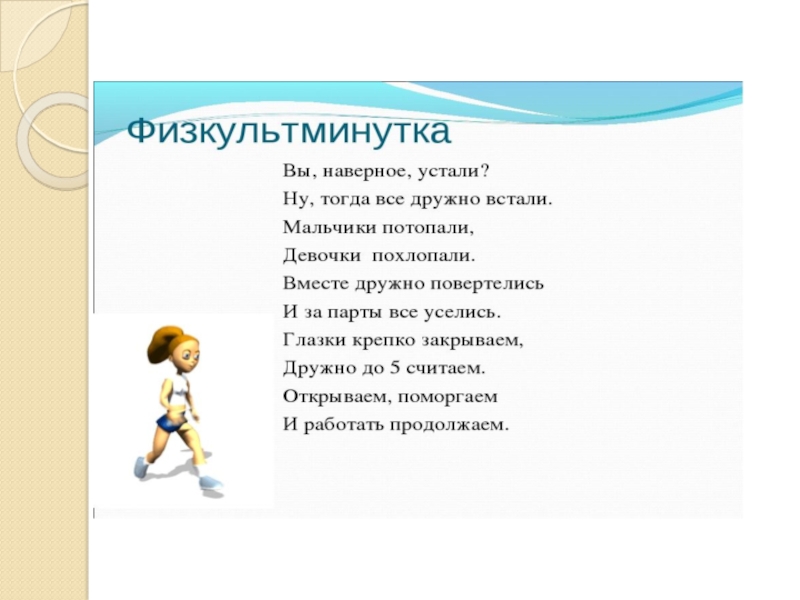 Физкультминутка

Вы, наверное, устали?
Ну, тогда все дружно встали.
Мальчики потопали,
Девочки похлопали.
Вместе дружно повертелись
И за парты все уселись.
Глазки крепко закрываем,
Дружно до 5 считаем.
Открываем, поморгаем
И работать продолжаем.